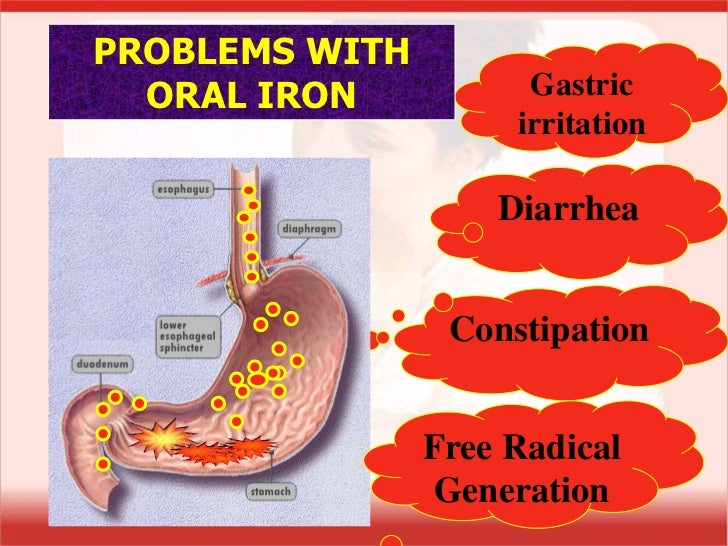 PROBLEMS WITH ORAL IRON

esophagus

diaphragm

lower esophageal sphincter

duodenum

stomach

Gastric irritation

Diarrhea

Constipation

Free Radical Generation